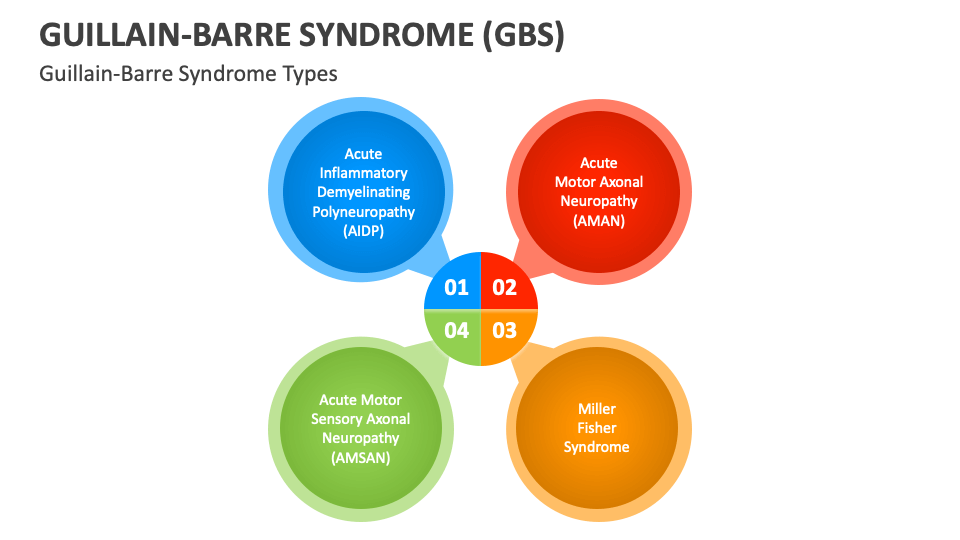 GUILLAIN-BARRE SYNDROME (GBS)

Guillain-Barre Syndrome Types

Acute Inflammatory Demyelinating Polyneuropathy (AIDP)

Acute Motor Axonal Neuropathy (AMAN)

01

02

04

03

Acute Motor Sensory Axonal Neuropathy (AMSAN)

Miller Fisher Syndrome